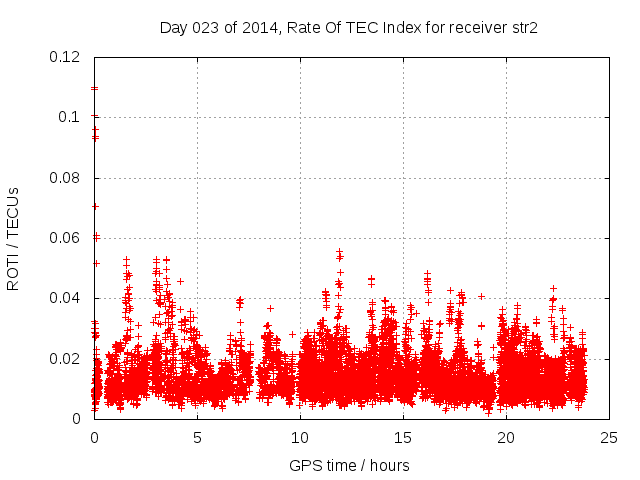 Day 023 of 2014, Rate Of TEC Index for receiver str2

ROTI / TECUs

0.12
0.1
0.08
0.06
0.04
0.02
0

0
5
10
15
20
25

GPS time / hours